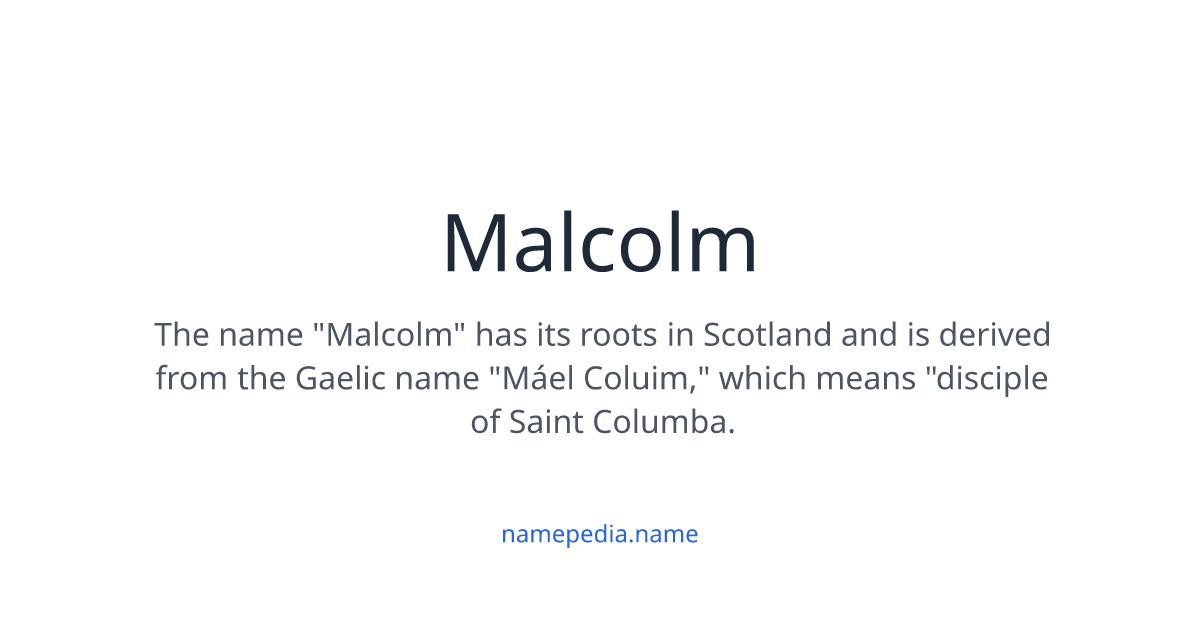 Malcolm

The name "Malcolm" has its roots in Scotland and is derived from the Gaelic name "Máel Coluim," which means "disciple of Saint Columba.

namepedia.name